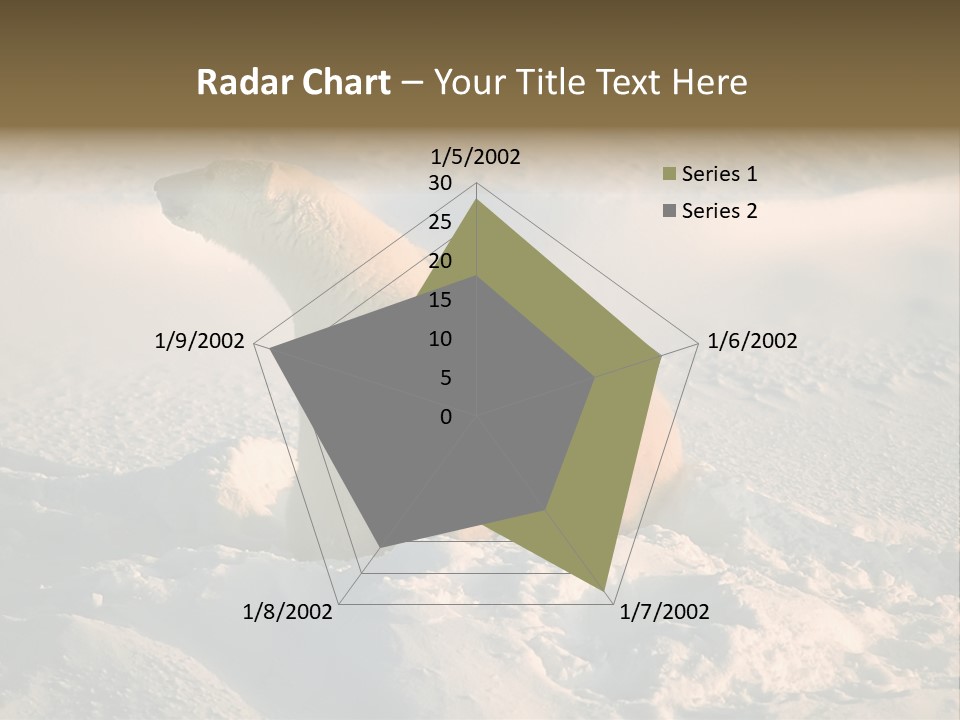 Radar Chart – Your Title Text Here

1/5/2002
30
25
20
15
10
5
0
1/6/2002
1/7/2002
1/8/2002
1/9/2002

Series 1
Series 2